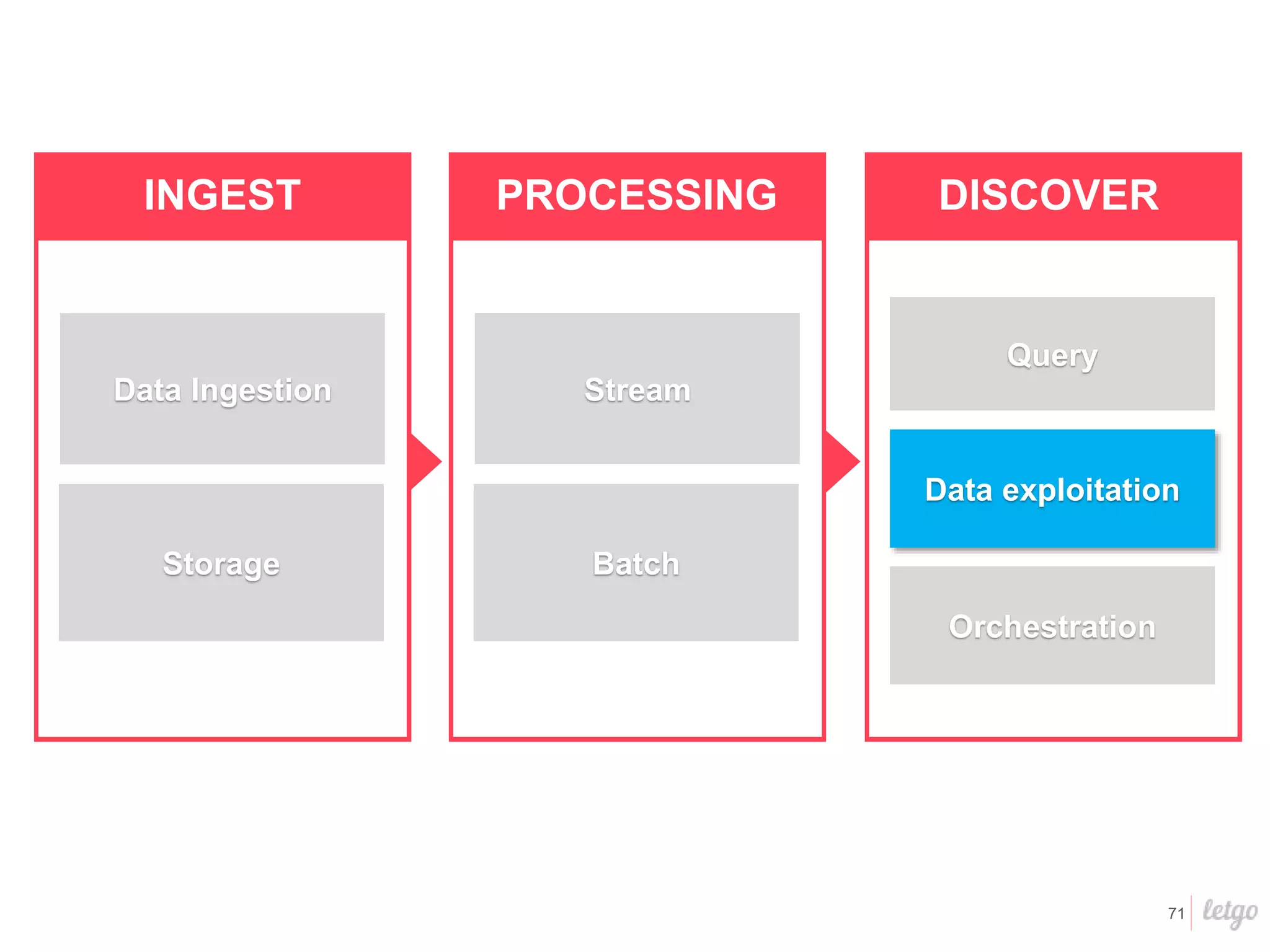 INGEST

Data Ingestion

Storage

PROCESSING

Stream

Batch

DISCOVER

Query

Data exploitation

Orchestration

71 letgo